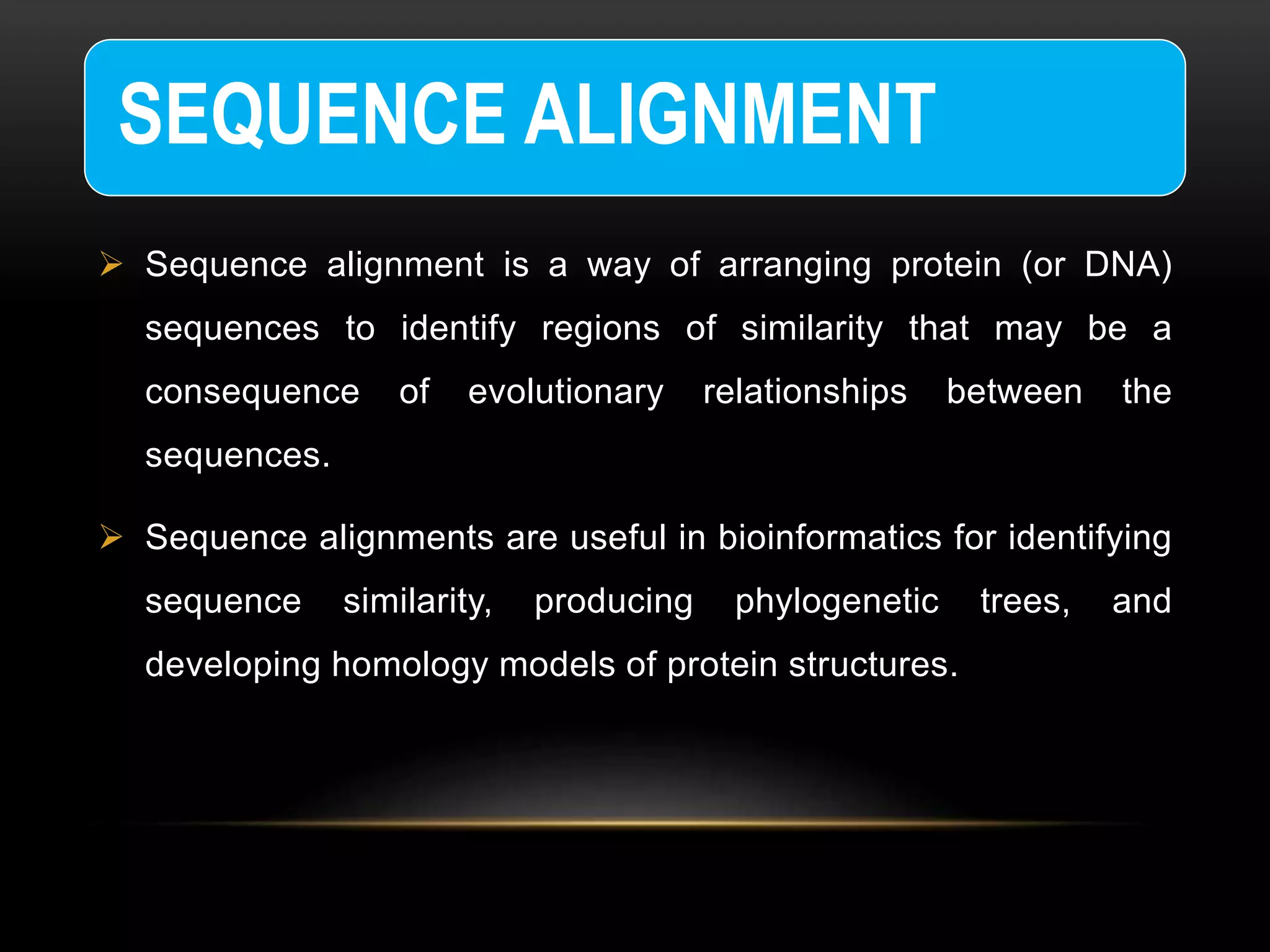 SEQUENCE ALIGNMENT

➢ Sequence alignment is a way of arranging protein (or DNA) sequences to identify regions of similarity that may be a consequence of evolutionary relationships between the sequences.

➢ Sequence alignments are useful in bioinformatics for identifying sequence similarity, producing phylogenetic trees, and developing homology models of protein structures.